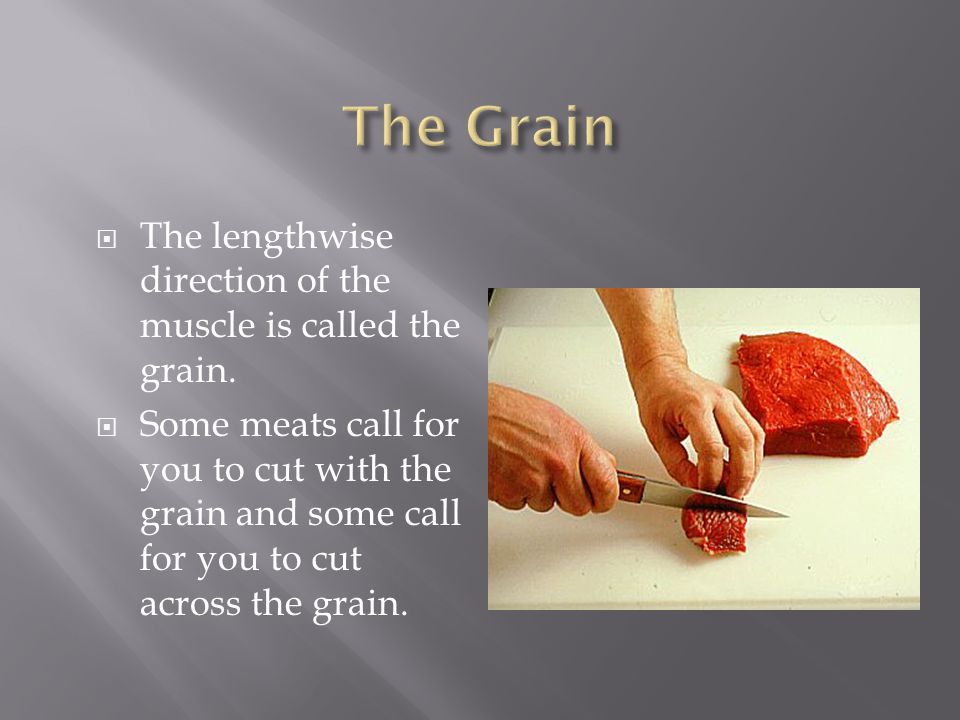 The Grain

The lengthwise direction of the muscle is called the grain.

Some meats call for you to cut with the grain and some call for you to cut across the grain.